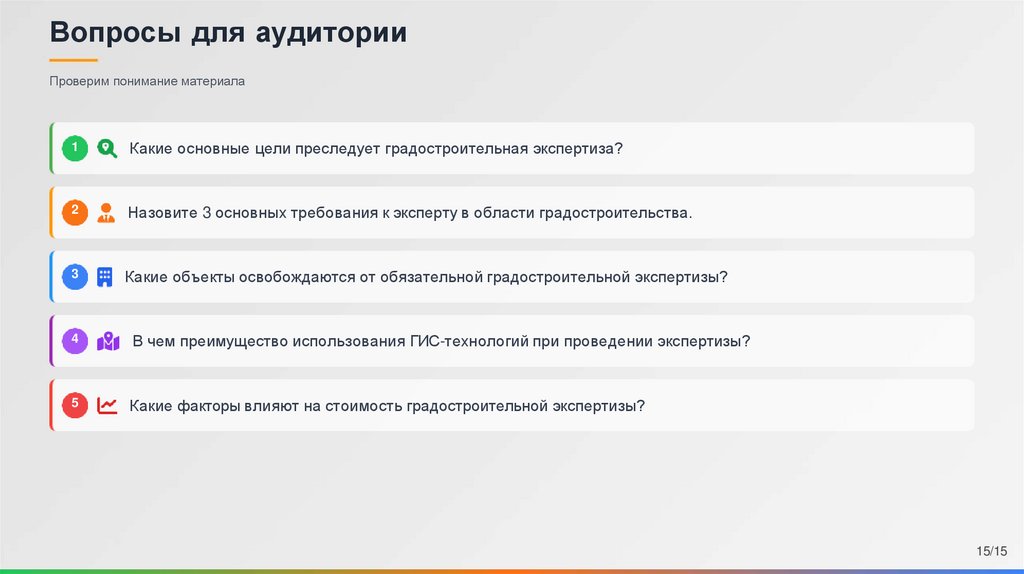 Вопросы для аудитории

Проверим понимание материала

1 Какие основные цели преследует градостроительная экспертиза?

2 Назовите 3 основных требования к эксперту в области градостроительства.

3 Какие объекты освобождаются от обязательной градостроительной экспертизы?

4 В чем преимущество использования ГИС-технологий при проведении экспертизы?

5 Какие факторы влияют на стоимость градостроительной экспертизы?

15/15